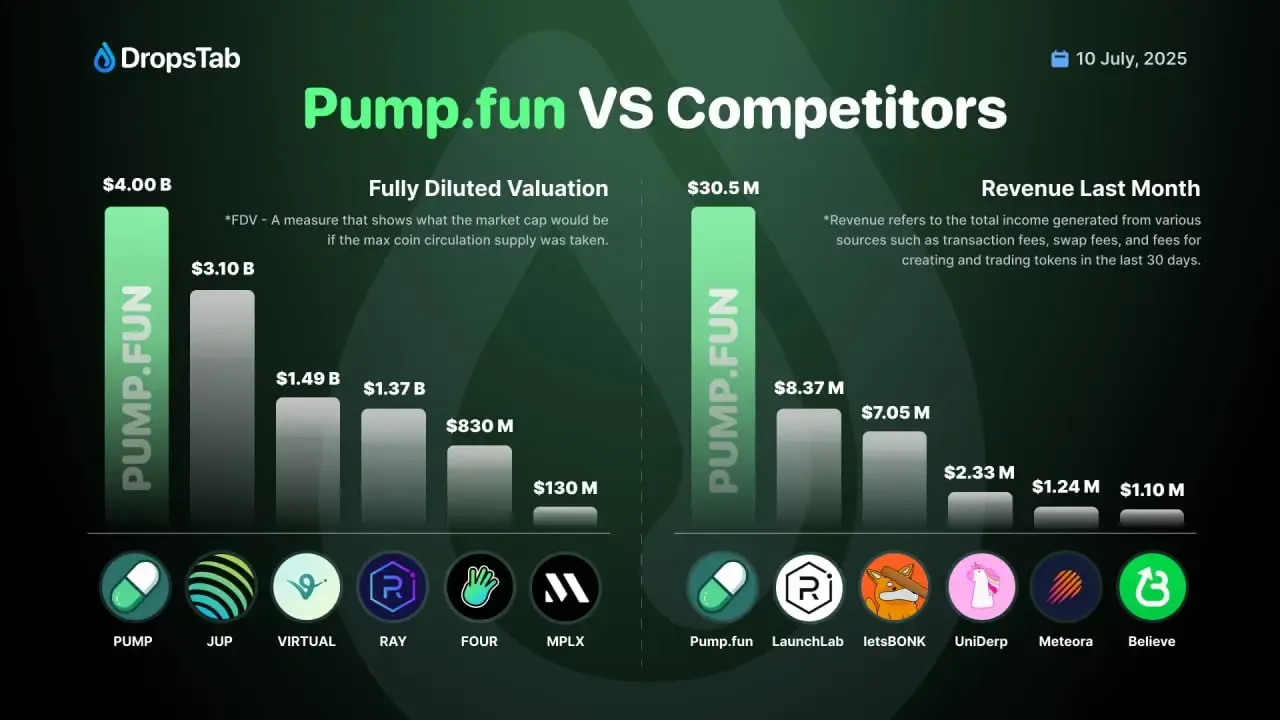 DropsTab

10 July, 2025

Pump.fun VS Competitors

Fully Diluted Valuation

*FDV - A measure that shows what the market cap would be if the max coin circulation supply was taken.

$4.00 B
PUMP.FUN
$3.10 B
$1.49 B
$1.37 B
$830 M
$130 M

PUMP
JUP
VIRTUAL
RAY
FOUR
MPLX

Revenue Last Month

*Revenue refers to the total income generated from various sources such as transaction fees, swap fees, and fees for creating and trading tokens in the last 30 days.

$30.5 M
PUMP.FUN
$8.37 M
$7.05 M
$2.33 M
$1.24 M
$1.10 M

Pump.fun
LaunchLab
letsBONK
UniDerp
Meteora
Believe